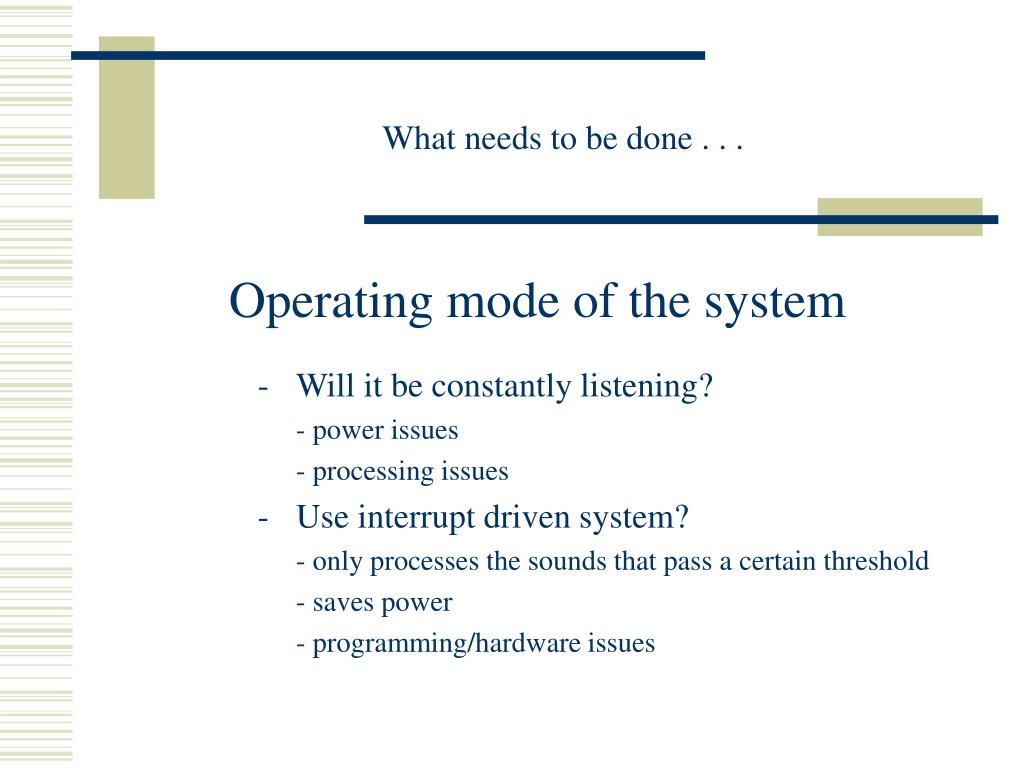 What needs to be done . . .

Operating mode of the system

- Will it be constantly listening?
  - power issues
  - processing issues
- Use interrupt driven system?
  - only processes the sounds that pass a certain threshold
  - saves power
  - programming/hardware issues